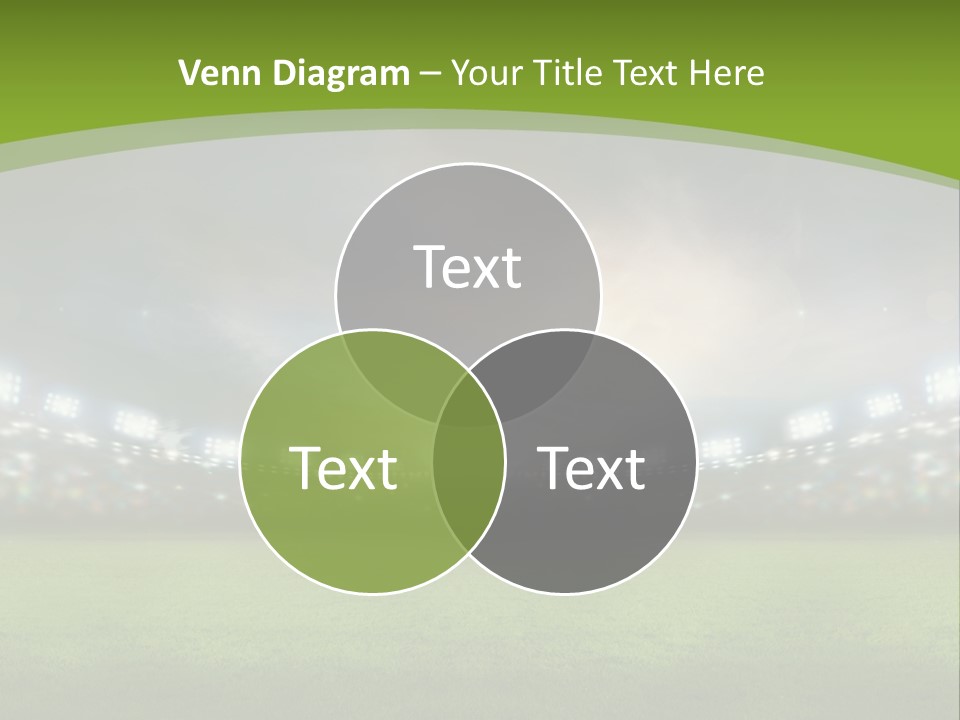 Venn Diagram – Your Title Text Here

Text

Text

Text